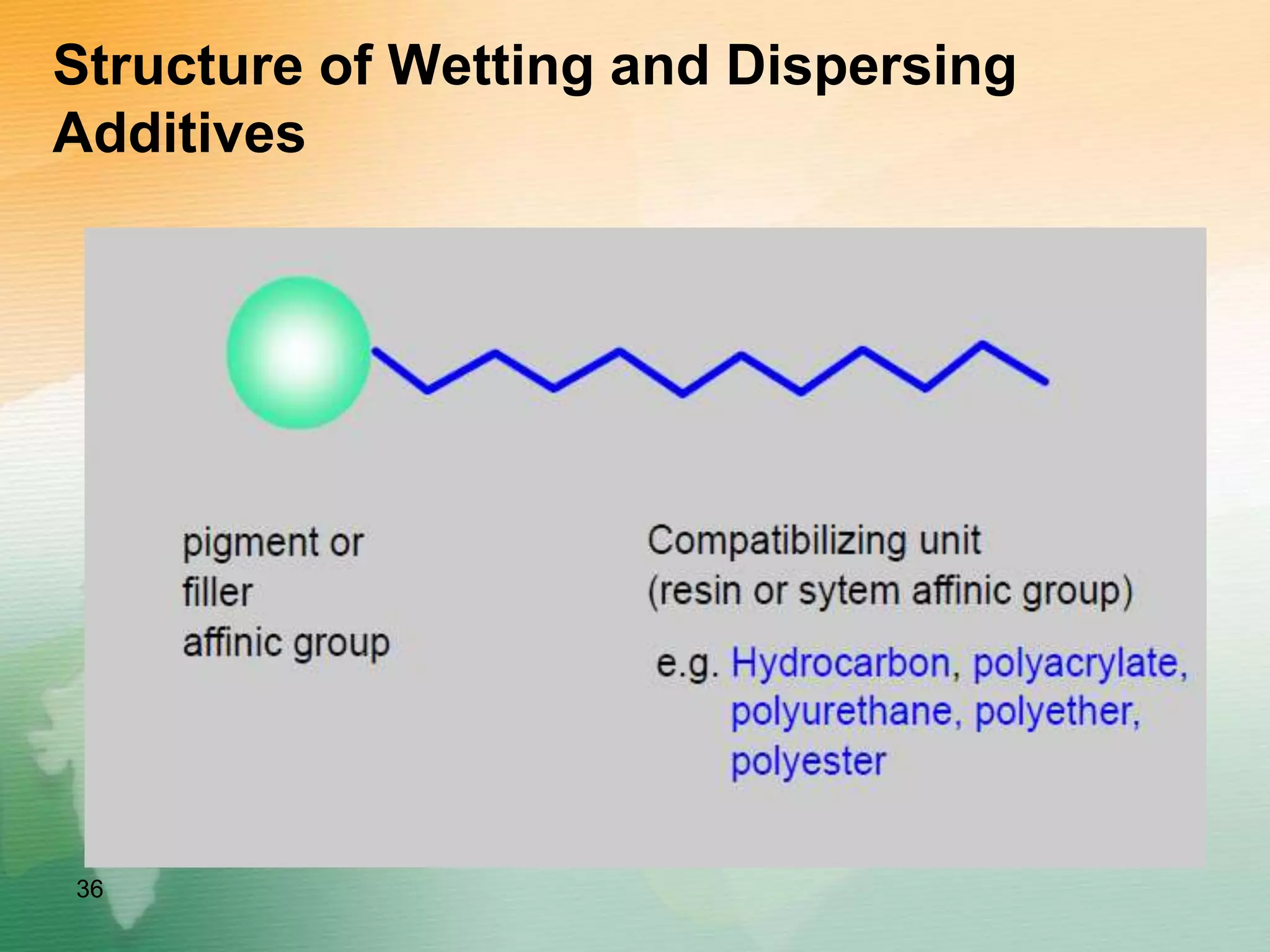 Structure of Wetting and Dispersing Additives

pigment or filler affinic group

Compatibilizing unit (resin or sytem affinic group)

e.g. Hydrocarbon, polyacrylate, polyurethane, polyether, polyester

36